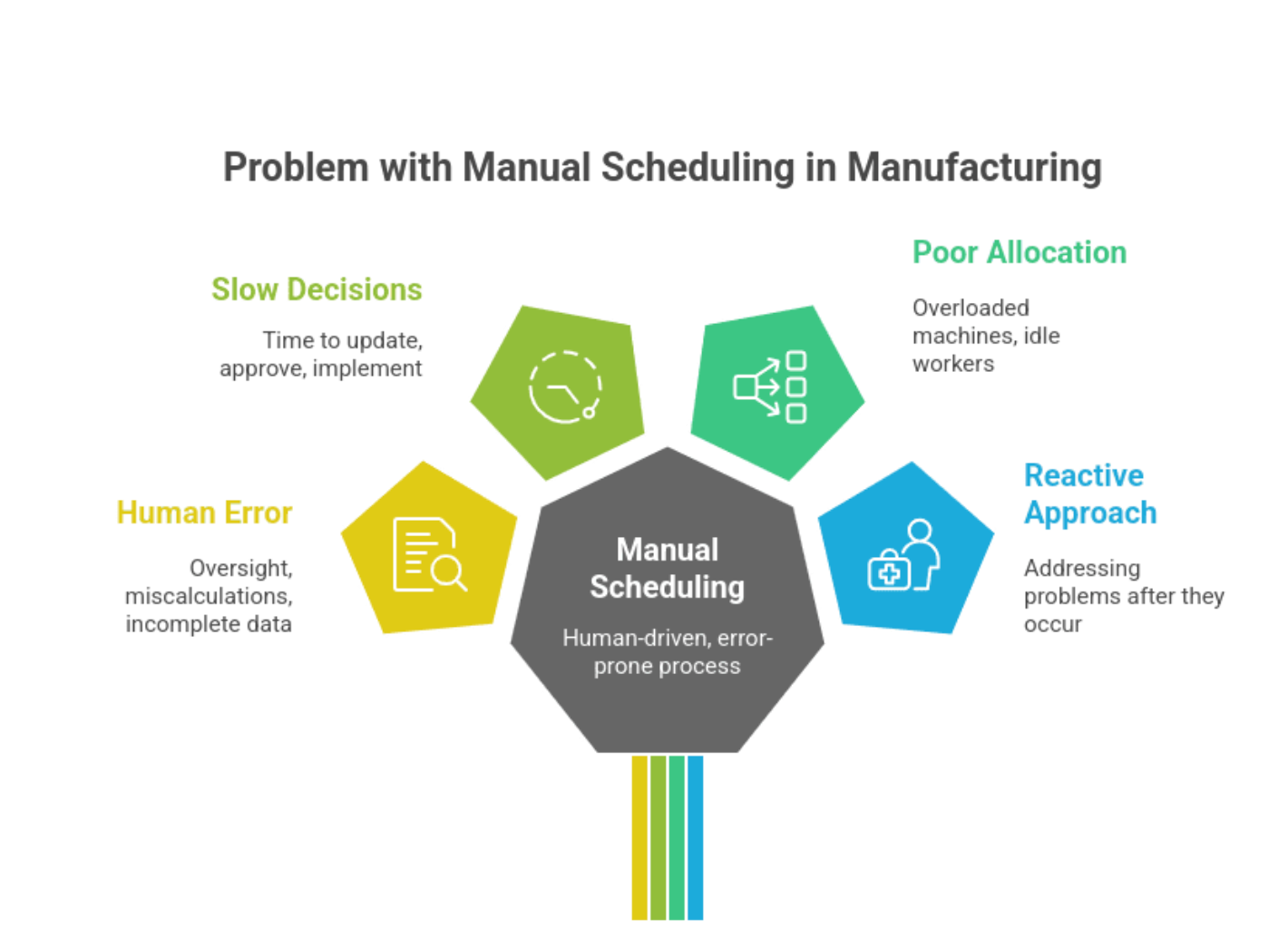 Problem with Manual Scheduling in Manufacturing

Slow Decisions

Time to update, approve, implement

Poor Allocation

Overloaded machines, idle workers

Human Error

Oversight, miscalculations, incomplete data

Manual Scheduling

Human-driven, error-prone process

Reactive Approach

Addressing problems after they occur